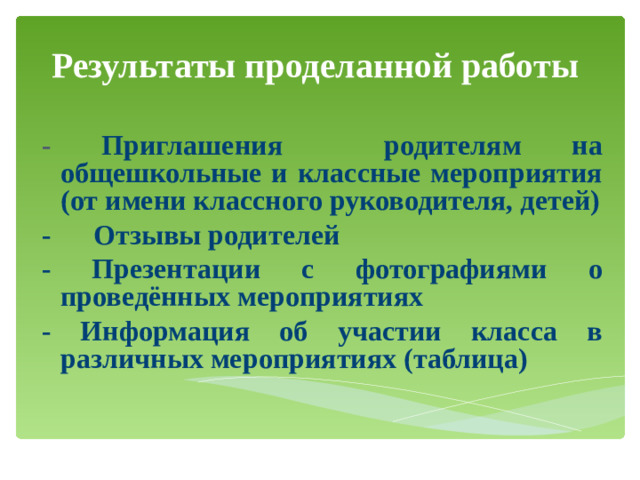 Результаты проделанной работы

- Приглашения родителям на общешкольные и классные мероприятия (от имени классного руководителя, детей)

- Отзывы родителей

- Презентации с фотографиями о проведённых мероприятиях

- Информация об участии класса в различных мероприятиях (таблица)